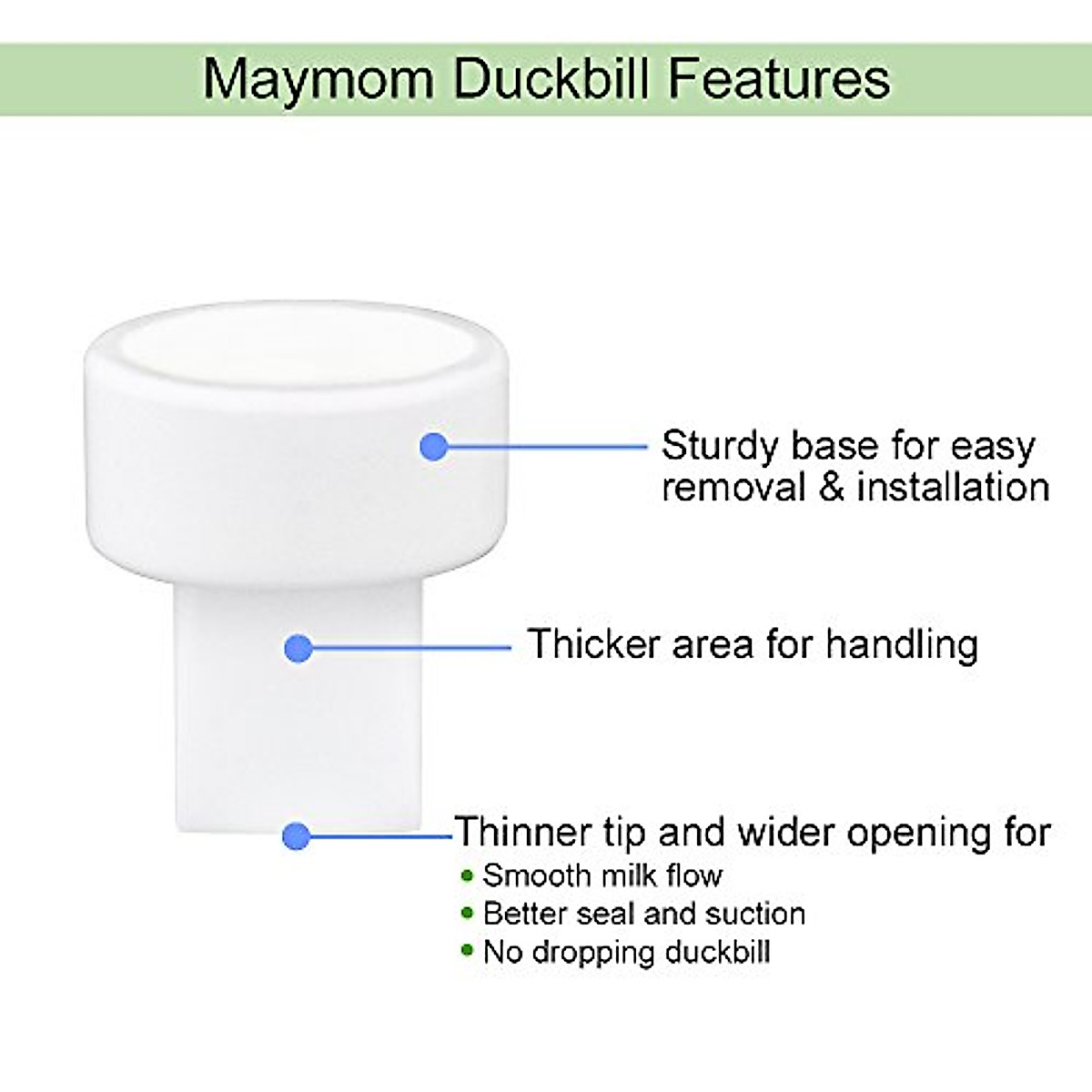 Maymom Duckbill Features

Sturdy base for easy removal & installation

Thicker area for handling

Thinner tip and wider opening for
• Smooth milk flow
• Better seal and suction
• No dropping duckbill